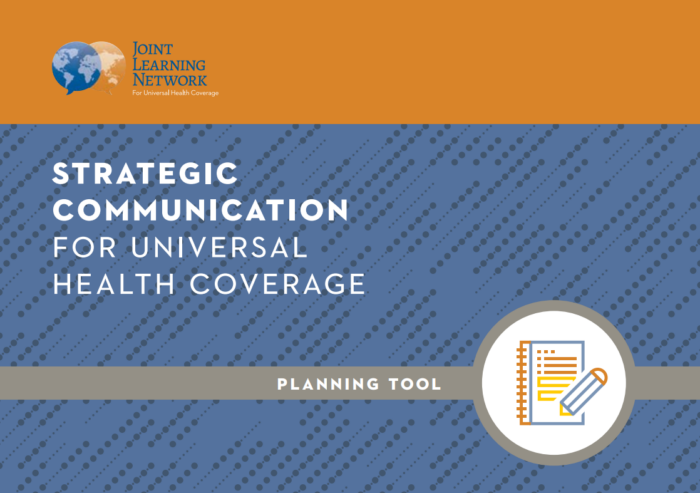 JOINT LEARNING NETWORK
For Universal Health Coverage

STRATEGIC COMMUNICATION FOR UNIVERSAL HEALTH COVERAGE

PLANNING TOOL